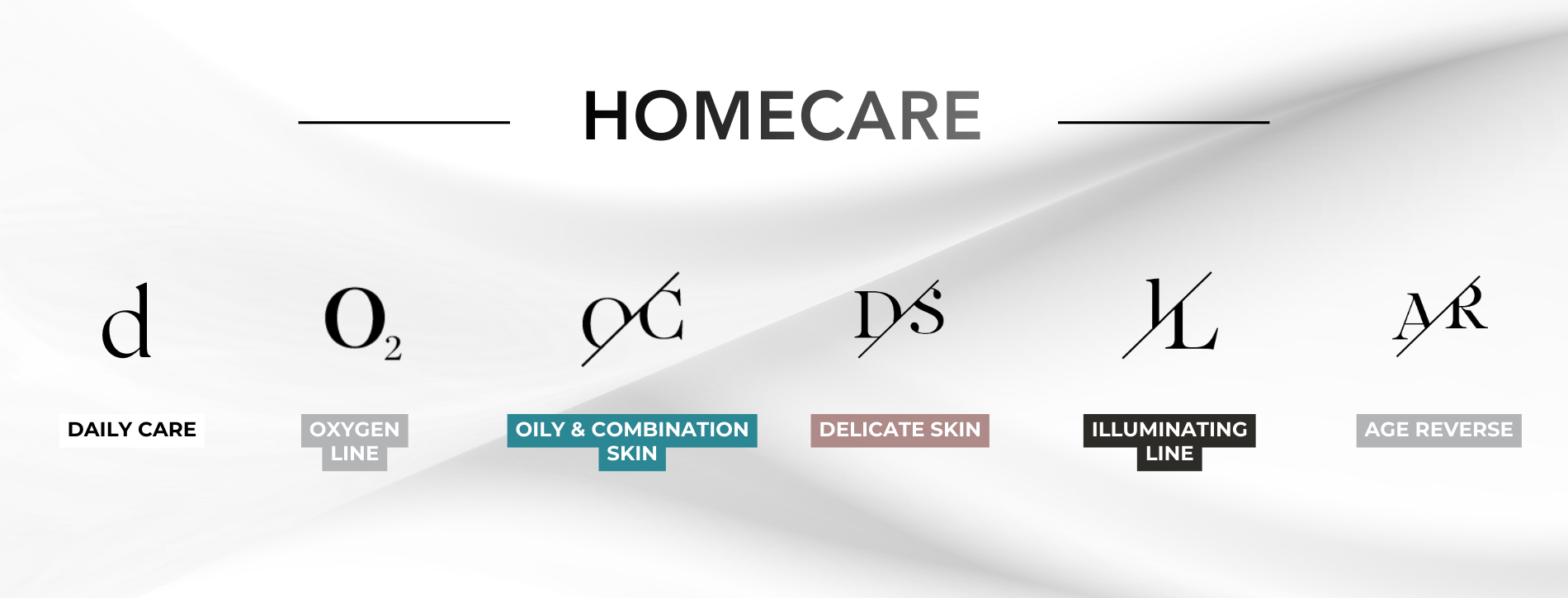 HOMECARE

d
DAILY CARE

$O_2$
OXYGEN LINE

OC
OILY & COMBINATION SKIN

DS
DELICATE SKIN

IL
ILLUMINATING LINE

AR
AGE REVERSE